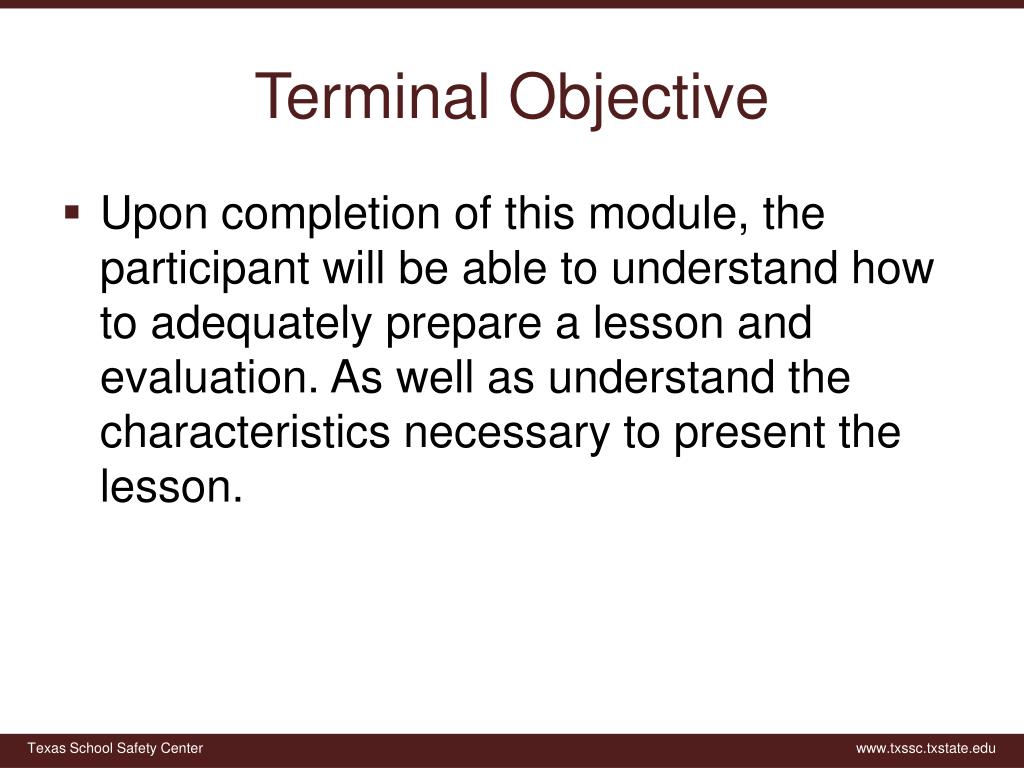 Terminal Objective

▪ Upon completion of this module, the participant will be able to understand how to adequately prepare a lesson and evaluation. As well as understand the characteristics necessary to present the lesson.

Texas School Safety Center

www.txssc.txstate.edu